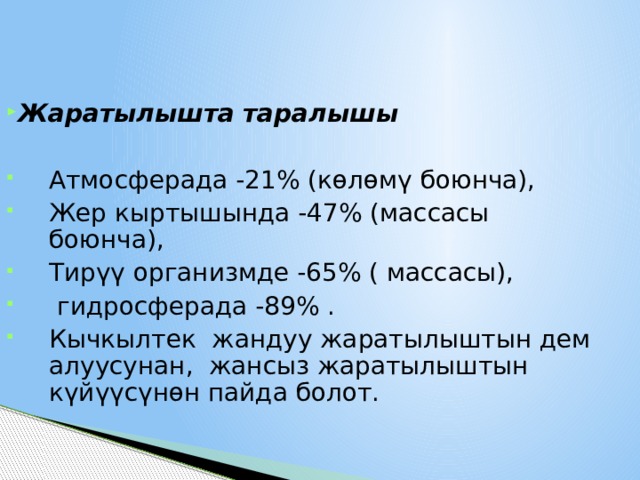 Жаратылышта таралышы

Атмосферада -21% (көлөмү боюнча),

Жер кыртышында -47% (массасы боюнча),

Тирүү организмде -65% ( массасы),

гидросферада -89% .

Кычкылтек жандуу жаратылыштын дем алуусунан, жансыз жаратылыштын күйүүсүнөн пайда болот.